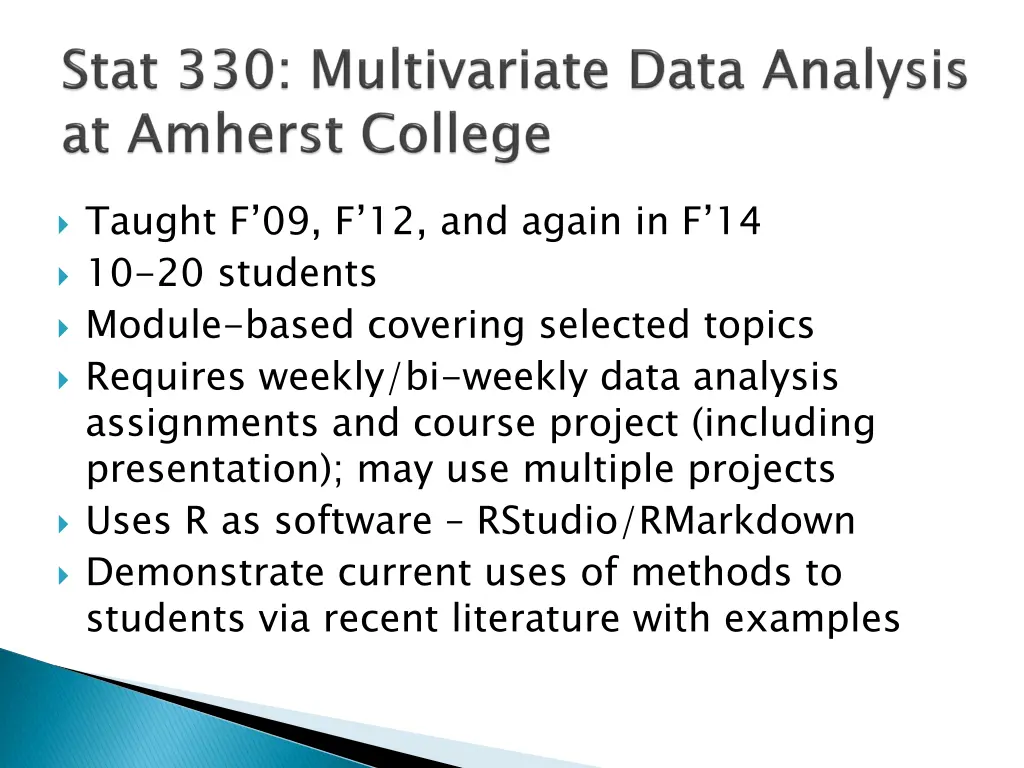 Stat 330: Multivariate Data Analysis at Amherst College

Taught F’09, F’12, and again in F’14
10-20 students
Module-based covering selected topics
Requires weekly/bi-weekly data analysis assignments and course project (including presentation); may use multiple projects
Uses R as software – RStudio/RMarkdown
Demonstrate current uses of methods to students via recent literature with examples